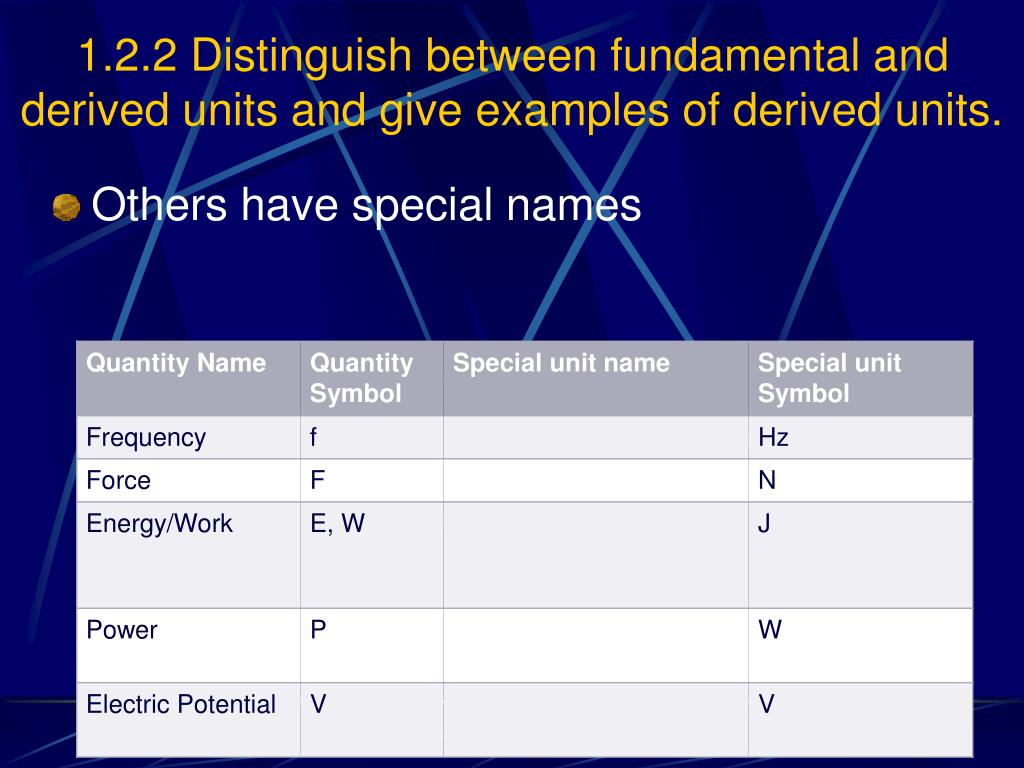 1.2.2 Distinguish between fundamental and derived units and give examples of derived units.

Others have special names

| Quantity Name | Quantity Symbol | Special unit name | Special unit Symbol |
|---|---|---|---|
| Frequency | f | | Hz |
| Force | F | | N |
| Energy/Work | E, W | | J |
| Power | P | | W |
| Electric Potential | V | | V |